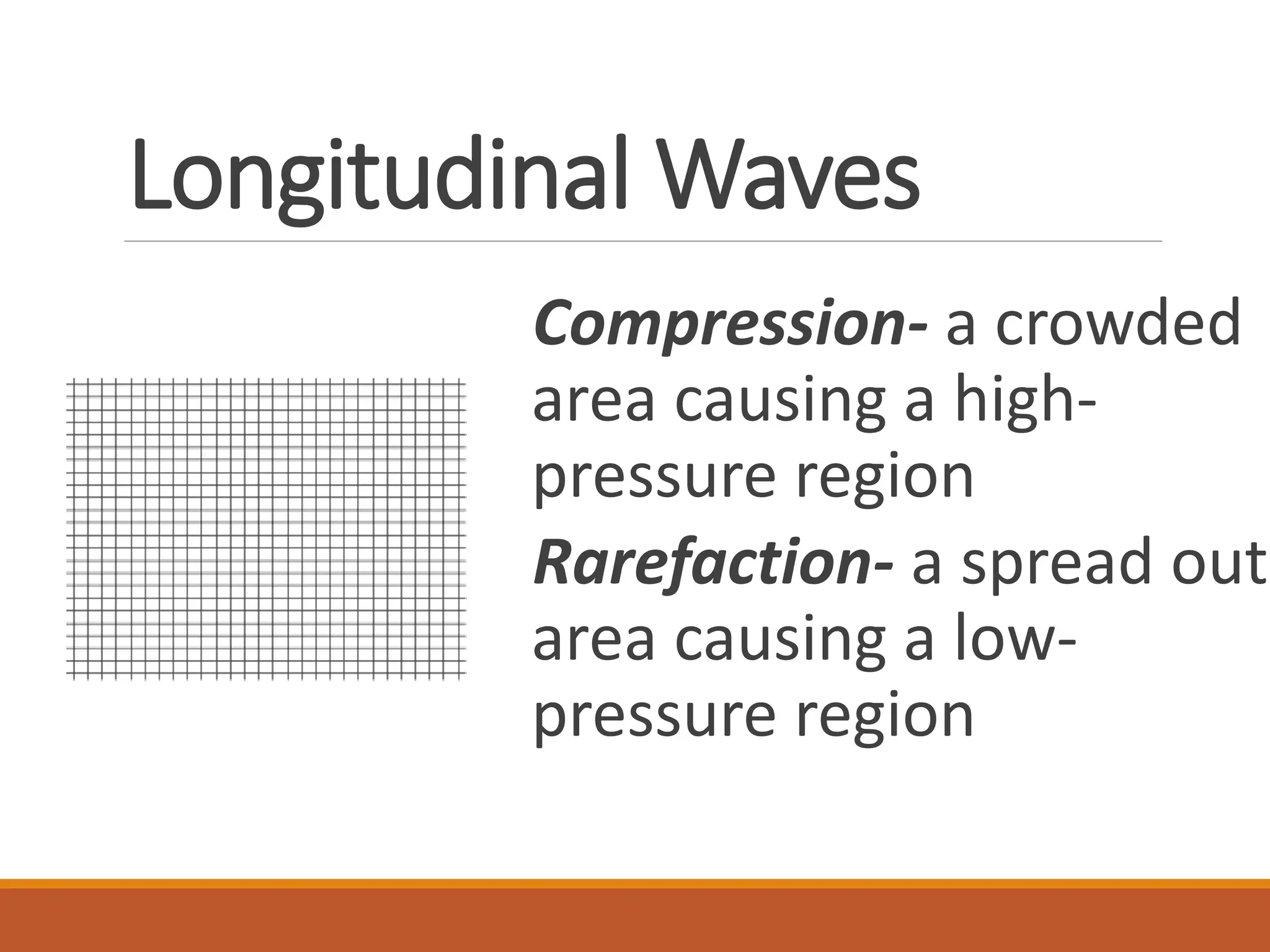 Longitudinal Waves

Compression- a crowded area causing a high-pressure region

Rarefaction- a spread out area causing a low-pressure region